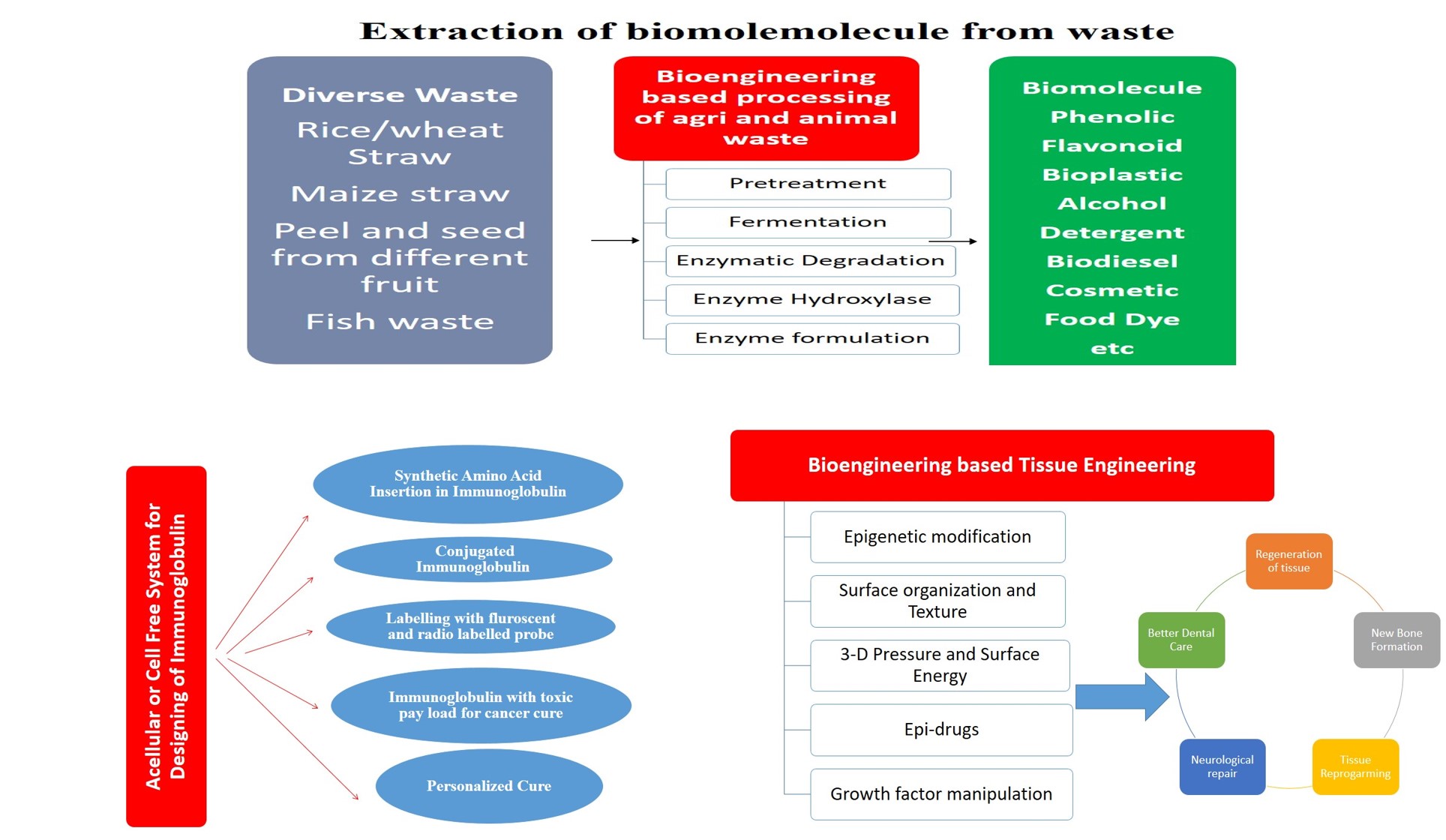 Extraction of biomolemolecule from waste

Diverse Waste
Rice/wheat Straw
Maize straw
Peel and seed from different fruit
Fish waste

Bioengineering based processing of agri and animal waste

Pretreatment
Fermentation
Enzymatic Degradation
Enzyme Hydroxylase
Enzyme formulation

Biomolecule
Phenolic
Flavonoid
Bioplastic
Alcohol
Detergent
Biodiesel
Cosmetic
Food Dye
etc

Acellular or Cell Free System for Designing of Immunoglobulin

Synthetic Amino Acid Insertion in Immunoglobulin
Conjugated Immunoglobulin
Labelling with fluroscent and radio labelled probe
Immunoglobulin with toxic pay load for cancer cure
Personalized Cure

Bioengineering based Tissue Engineering

Epigenetic modification
Surface organization and Texture
3-D Pressure and Surface Energy
Epi-drugs
Growth factor manipulation

Regeneration of tissue
New Bone Formation
Tissue Reprogarming
Neurological repair
Better Dental Care